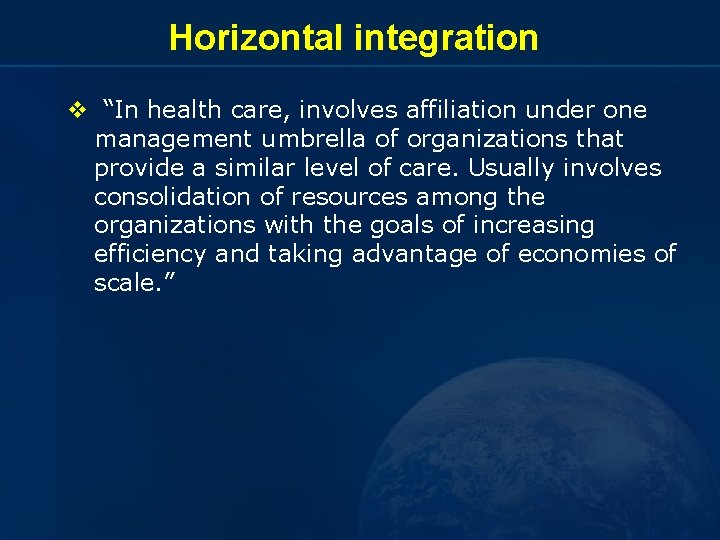 Horizontal integration

❖ “In health care, involves affiliation under one management umbrella of organizations that provide a similar level of care. Usually involves consolidation of resources among the organizations with the goals of increasing efficiency and taking advantage of economies of scale.”